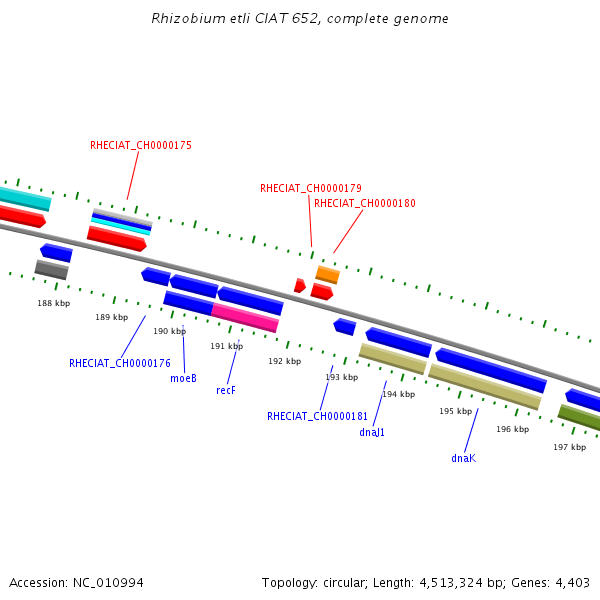 Rhizobium etli CIAT 652, complete genome

RHECIAT_CH0000175

RHECIAT_CH0000179

RHECIAT_CH0000180

188 kbp

189 kbp

190 kbp

191 kbp

192 kbp

193 kbp

194 kbp

195 kbp

196 kbp

197 kbp

RHECIAT_CH0000176

moeB

recF

RHECIAT_CH0000181

dnaJ1

dnaK

Accession: NC_010994

Topology: circular; Length: 4,513,324 bp; Genes: 4,403